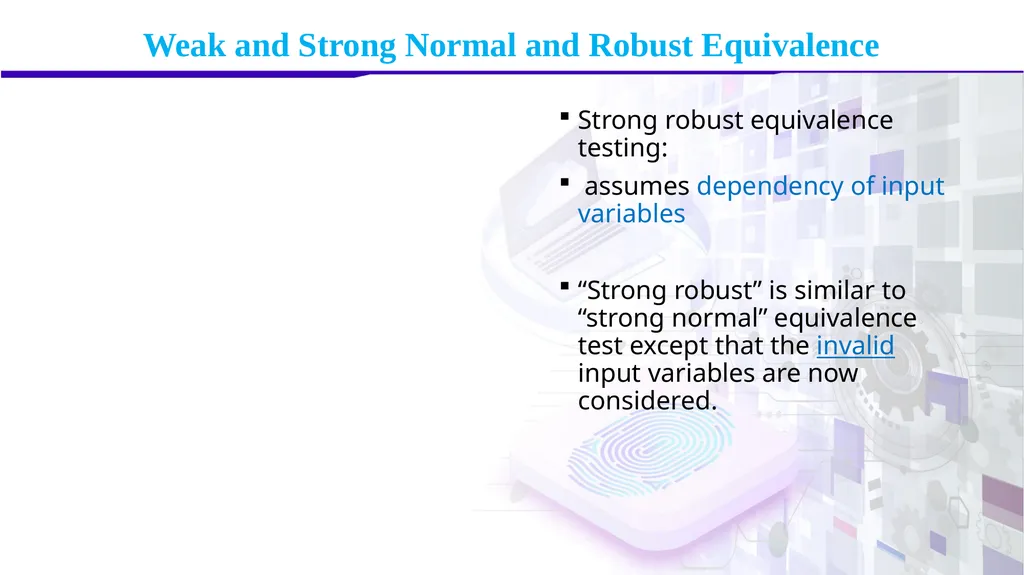 Weak and Strong Normal and Robust Equivalence

▪ Strong robust equivalence testing:

▪ assumes dependency of input variables

▪ “Strong robust” is similar to “strong normal” equivalence test except that the invalid input variables are now considered.